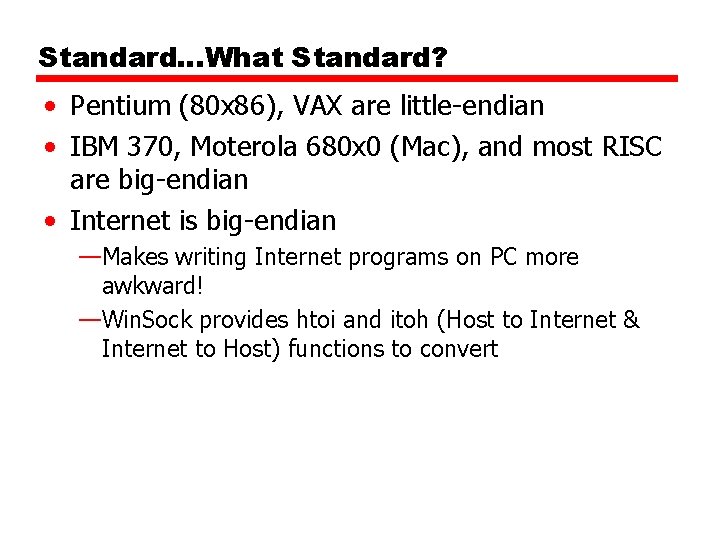 Standard…What Standard?

• Pentium (80x86), VAX are little-endian

• IBM 370, Moterola 680x0 (Mac), and most RISC are big-endian

• Internet is big-endian

—Makes writing Internet programs on PC more awkward!

—WinSock provides htoi and itoh (Host to Internet & Internet to Host) functions to convert